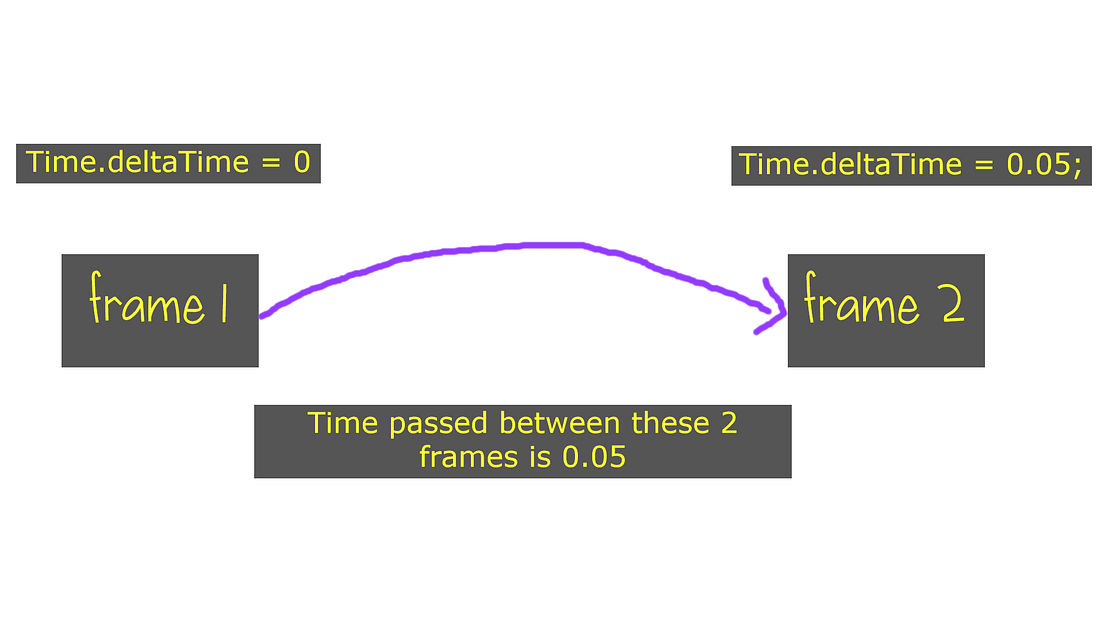 Time.deltaTime = 0

Time.deltaTime = 0.05;

frame 1

frame 2

Time passed between these 2 frames is 0.05